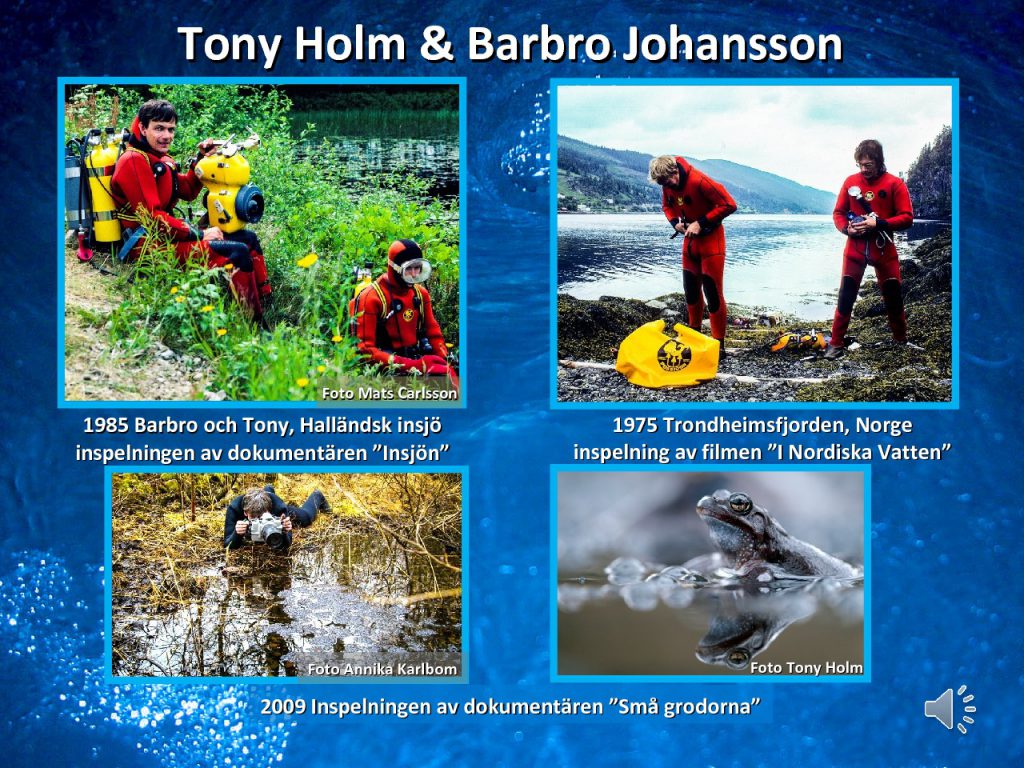 Tony Holm & Barbro Johansson

Foto Mats Carlsson

1985 Barbro och Tony, Halländsk insjö inspelningen av dokumentären ”Insjön”

1975 Trondheimsfjorden, Norge inspelning av filmen ”I Nordiska Vatten”

Foto Annika Karlbom

Foto Tony Holm

2009 Inspelningen av dokumentären ”Små grodorna”